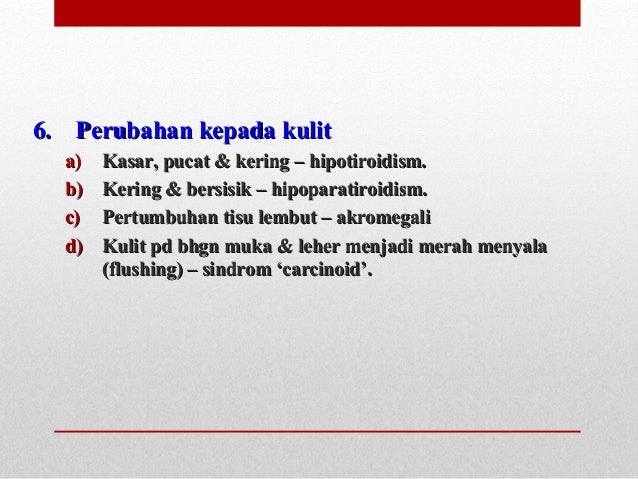 6. Perubahan kepada kulit

a) Kasar, pucat & kering – hipotiroidism.
b) Kering & bersisik – hipoparatiroidism.
c) Pertumbuhan tisu lembut – akromegali
d) Kulit pd bhgn muka & leher menjadi merah menyala (flushing) – sindrom ‘carcinoid’.